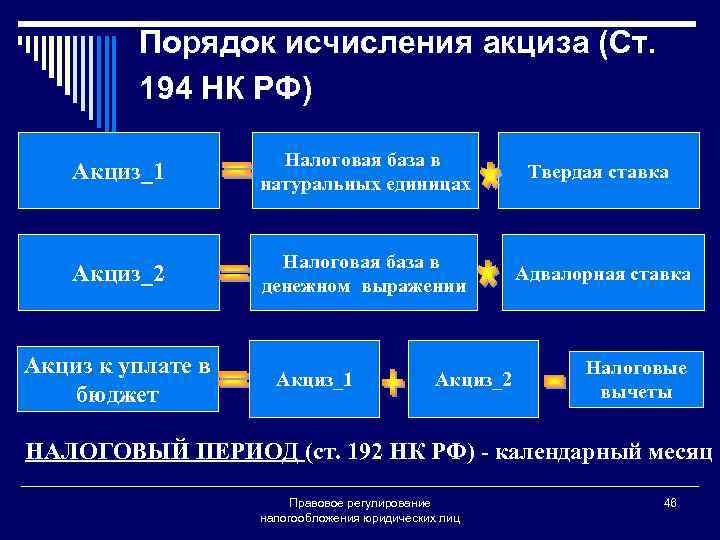 Порядок исчисления акциза (Ст. 194 НК РФ)

Акциз_1 = Налоговая база в натуральных единицах * Твердая ставка

Акциз_2 = Налоговая база в денежном выражении * Адвалорная ставка

Акциз к уплате в бюджет = Акциз_1 + Акциз_2 - Налоговые вычеты

НАЛОГОВЫЙ ПЕРИОД (ст. 192 НК РФ) - календарный месяц

Правовое регулирование налогообложения юридических лиц

46